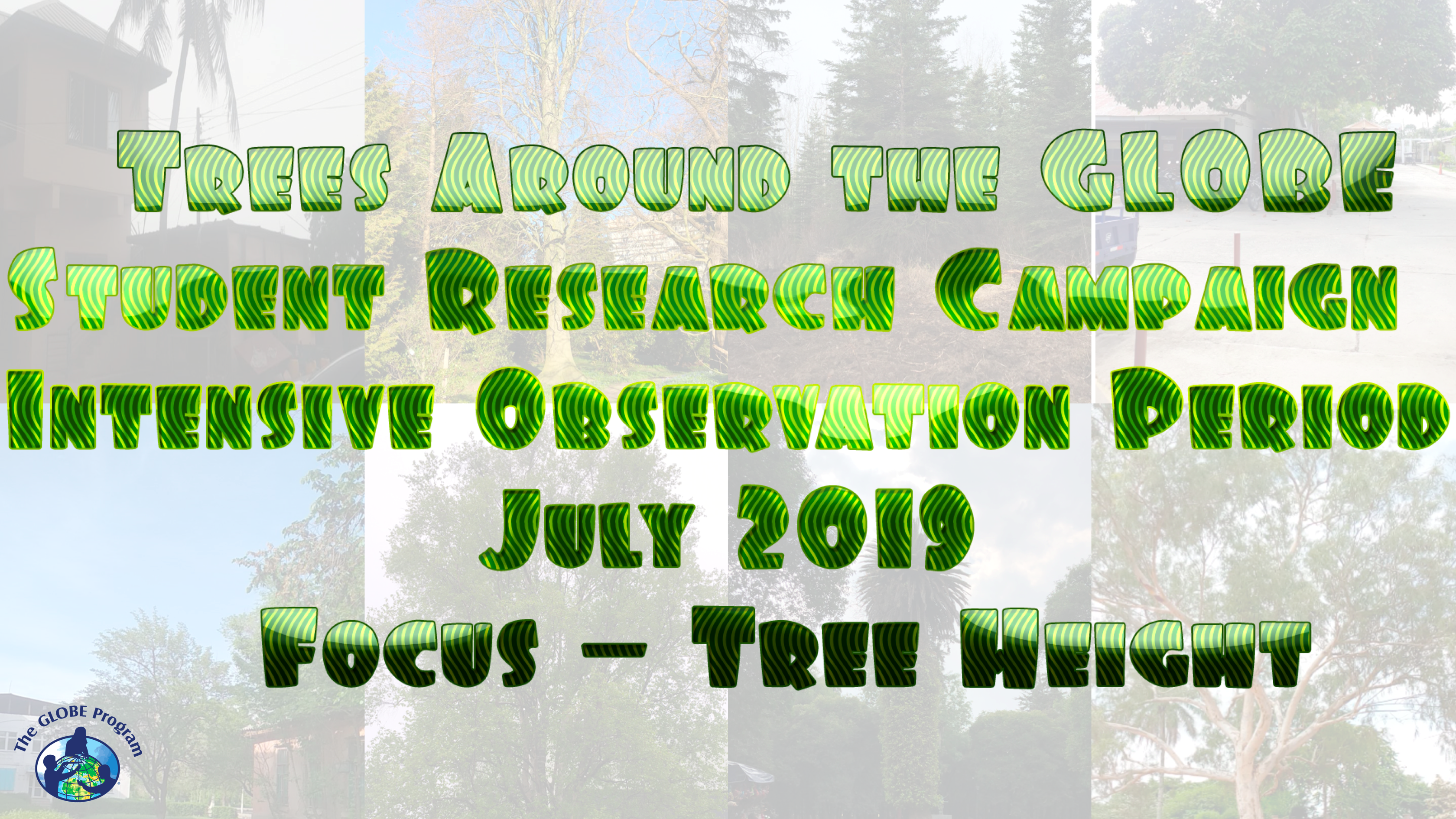 Trees Around the GLOBE
Student Research Campaign
Intensive Observation Period
July 2019
Focus – Tree Height

The GLOBE Program